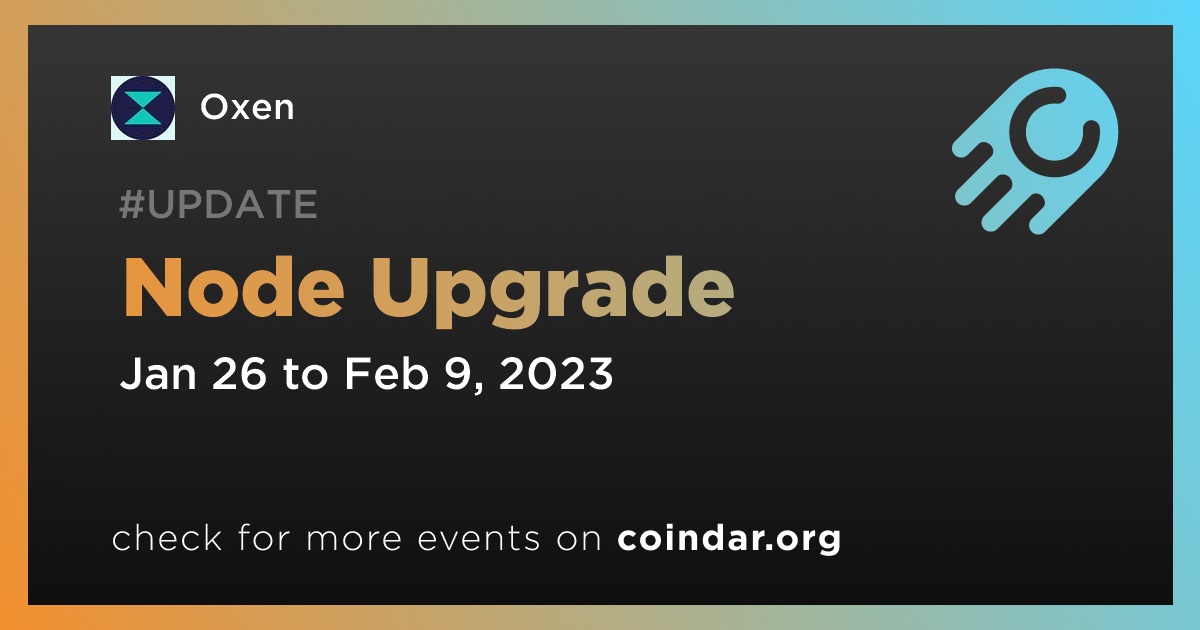 Oxen

#UPDATE

Node Upgrade

Jan 26 to Feb 9, 2023

check for more events on coindar.org